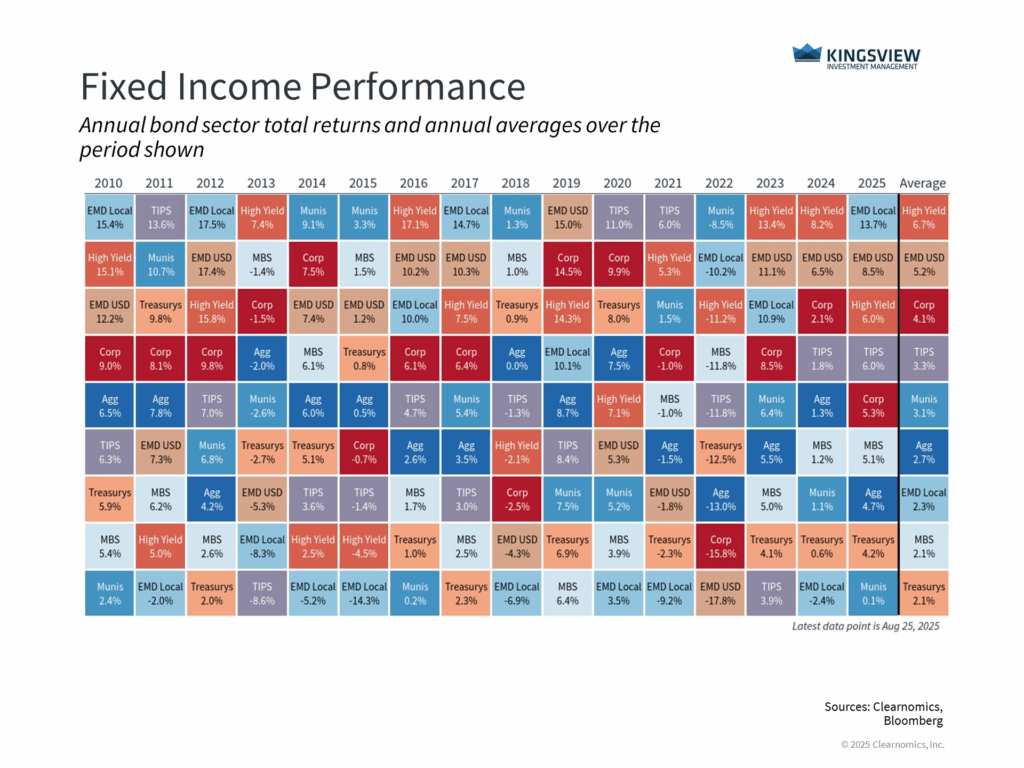 KINGSVIEW
INVESTMENT MANAGEMENT

Fixed Income Performance

Annual bond sector total returns and annual averages over the period shown

| 2010 | 2011 | 2012 | 2013 | 2014 | 2015 | 2016 | 2017 | 2018 | 2019 | 2020 | 2021 | 2022 | 2023 | 2024 | 2025 | Average |
|---|---|---|---|---|---|---|---|---|---|---|---|---|---|---|---|---|
| EMD Local 15.4% | TIPS 13.6% | EMD Local 17.5% | High Yield 7.4% | Munis 9.1% | Munis 3.3% | High Yield 17.1% | EMD Local 14.7% | Munis 1.3% | EMD USD 15.0% | TIPS 11.0% | TIPS 6.0% | Munis -8.5% | High Yield 13.4% | High Yield 8.2% | EMD Local 13.7% | High Yield 6.7% |
| High Yield 15.1% | Munis 10.7% | EMD USD 17.4% | MBS -1.4% | Corp 7.5% | MBS 1.5% | EMD USD 10.2% | EMD USD 10.3% | MBS 1.0% | Corp 14.5% | Corp 9.9% | High Yield 5.3% | EMD Local -10.2% | EMD USD 11.1% | EMD USD 6.5% | EMD USD 8.5% | EMD USD 5.2% |
| EMD USD 12.2% | Treasurys 9.8% | High Yield 15.8% | Corp -1.5% | EMD USD 7.4% | EMD USD 1.2% | EMD Local 10.0% | High Yield 7.5% | Treasurys 0.9% | High Yield 14.3% | Treasurys 8.0% | Munis 1.5% | High Yield -11.2% | EMD Local 10.9% | Corp 2.1% | High Yield 6.0% | Corp 4.1% |
| Corp 9.0% | Corp 8.1% | Corp 9.8% | Agg -2.0% | MBS 6.1% | Treasurys 0.8% | Corp 6.1% | Corp 6.4% | Agg 0.0% | EMD Local 10.1% | Agg 7.5% | Corp -1.0% | MBS -11.8% | Corp 8.5% | TIPS 1.8% | TIPS 6.0% | TIPS 3.3% |
| Agg 6.5% | Agg 7.8% | TIPS 7.0% | Munis -2.6% | Agg 6.0% | Agg 0.5% | TIPS 4.7% | Munis 5.4% | TIPS -1.3% | Agg 8.7% | High Yield 7.1% | MBS -1.0% | TIPS -11.8% | Munis 6.4% | Agg 1.3% | Corp 5.3% | Munis 3.1% |
| TIPS 6.3% | EMD USD 7.3% | Munis 6.8% | Treasurys -2.7% | Treasurys 5.1% | Corp -0.7% | Agg 2.6% | Agg 3.5% | High Yield -2.1% | TIPS 8.4% | EMD USD 5.3% | Agg -1.5% | Treasurys -12.5% | Agg 5.5% | MBS 1.2% | MBS 5.1% | Agg 2.7% |
| Treasurys 5.9% | MBS 6.2% | Agg 4.2% | EMD USD -5.3% | TIPS 3.6% | TIPS -1.4% | MBS 1.7% | TIPS 3.0% | Corp -2.5% | Munis 7.5% | Munis 5.2% | EMD USD -1.8% | Agg -13.0% | MBS 5.0% | Munis 1.1% | Agg 4.7% | EMD Local 2.3% |
| MBS 5.4% | High Yield 5.0% | MBS 2.6% | EMD Local -8.3% | High Yield 2.5% | High Yield -4.5% | Treasurys 1.0% | MBS 2.5% | EMD USD -4.3% | Treasurys 6.9% | MBS 3.9% | Treasurys -2.3% | Corp -15.8% | Treasurys 4.1% | Treasurys 0.6% | Treasurys 4.2% | MBS 2.1% |
| Munis 2.4% | EMD Local -2.0% | Treasurys 2.0% | TIPS -8.6% | EMD Local -5.2% | EMD Local -14.3% | Munis 0.2% | Treasurys 2.3% | EMD Local -6.9% | MBS 6.4% | EMD Local 3.5% | EMD Local -9.2% | EMD USD -17.8% | TIPS 3.9% | EMD Local -2.4% | Munis 0.1% | Treasurys 2.1% |

Latest data point is Aug 25, 2025

Sources: Clearnomics, Bloomberg

© 2025 Clearnomics, Inc.